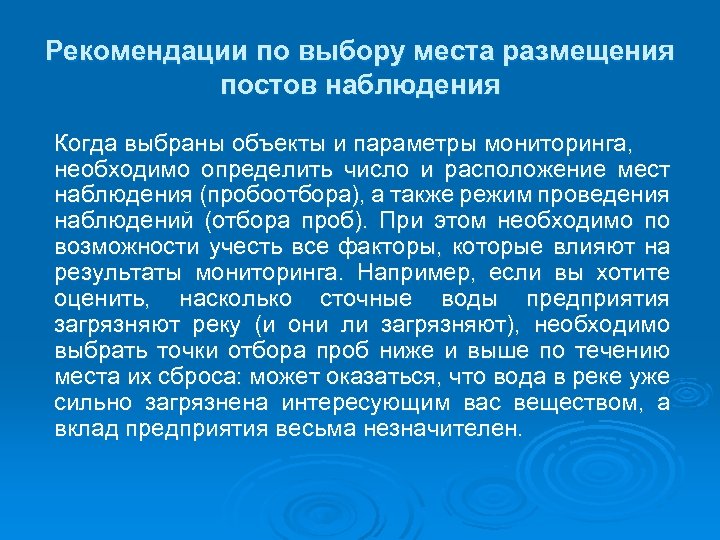 Рекомендации по выбору места размещения постов наблюдения

Когда выбраны объекты и параметры мониторинга, необходимо определить число и расположение мест наблюдения (пробоотбора), а также режим проведения наблюдений (отбора проб). При этом необходимо по возможности учесть все факторы, которые влияют на результаты мониторинга. Например, если вы хотите оценить, насколько сточные воды предприятия загрязняют реку (и они ли загрязняют), необходимо выбрать точки отбора проб ниже и выше по течению места их сброса: может оказаться, что вода в реке уже сильно загрязнена интересующим вас веществом, а вклад предприятия весьма незначителен.